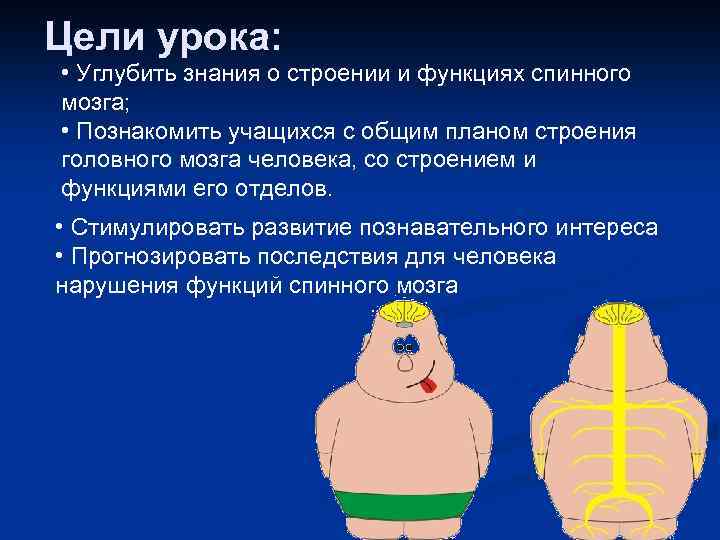 Цели урока:

• Углубить знания о строении и функциях спинного мозга;

• Познакомить учащихся с общим планом строения головного мозга человека, со строением и функциями его отделов.

• Стимулировать развитие познавательного интереса

• Прогнозировать последствия для человека нарушения функций спинного мозга